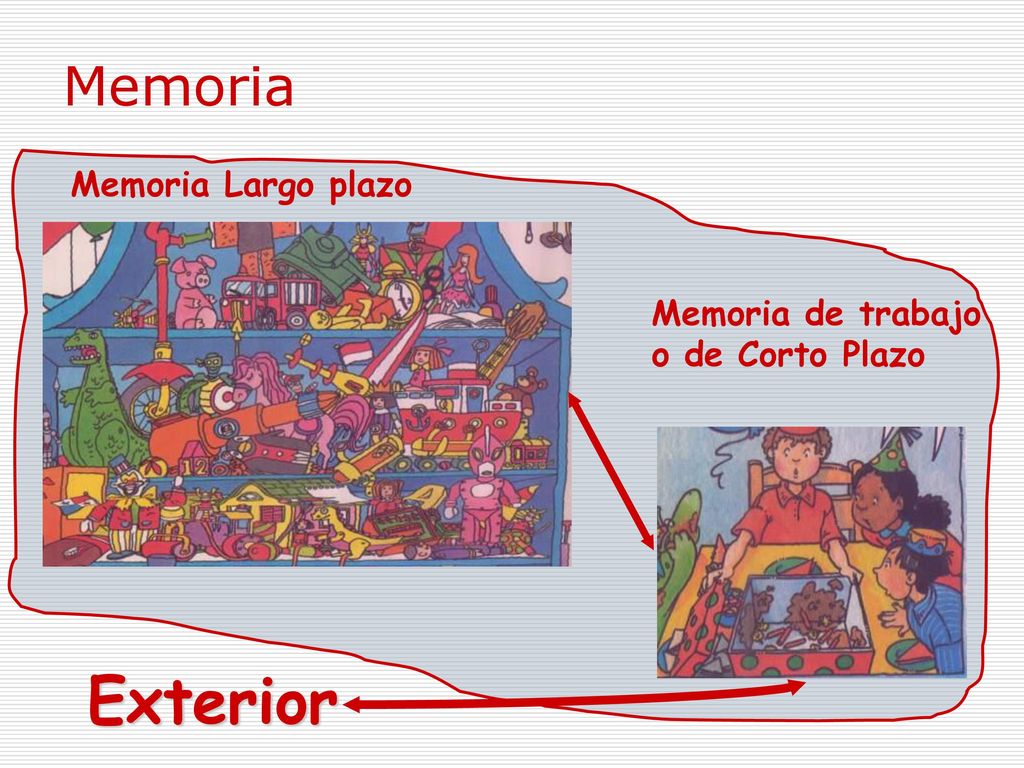 Memoria

Memoria Largo plazo

Memoria de trabajo o de Corto Plazo

Exterior